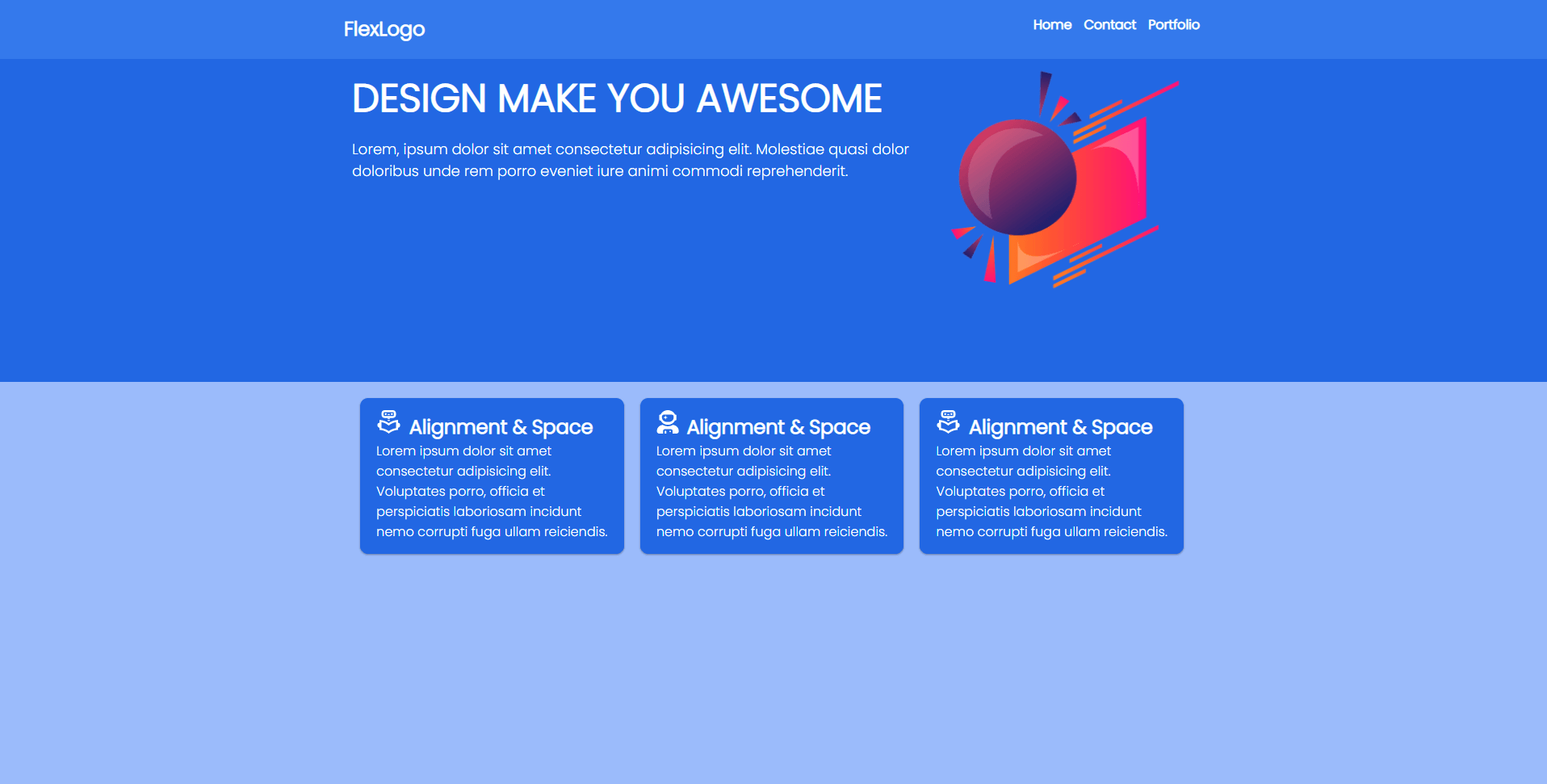 FlexLogo

Home Contact Portfolio

DESIGN MAKE YOU AWESOME

Lorem, ipsum dolor sit amet consectetur adipisicing elit. Molestiae quasi dolor doloribus unde rem porro eveniet iure animi commodi reprehenderit.

Alignment & Space

Lorem ipsum dolor sit amet consectetur adipisicing elit. Voluptates porro, officia et perspiciatis laboriosam incidunt nemo corrupti fuga ullam reiciendis.

Alignment & Space

Lorem ipsum dolor sit amet consectetur adipisicing elit. Voluptates porro, officia et perspiciatis laboriosam incidunt nemo corrupti fuga ullam reiciendis.

Alignment & Space

Lorem ipsum dolor sit amet consectetur adipisicing elit. Voluptates porro, officia et perspiciatis laboriosam incidunt nemo corrupti fuga ullam reiciendis.